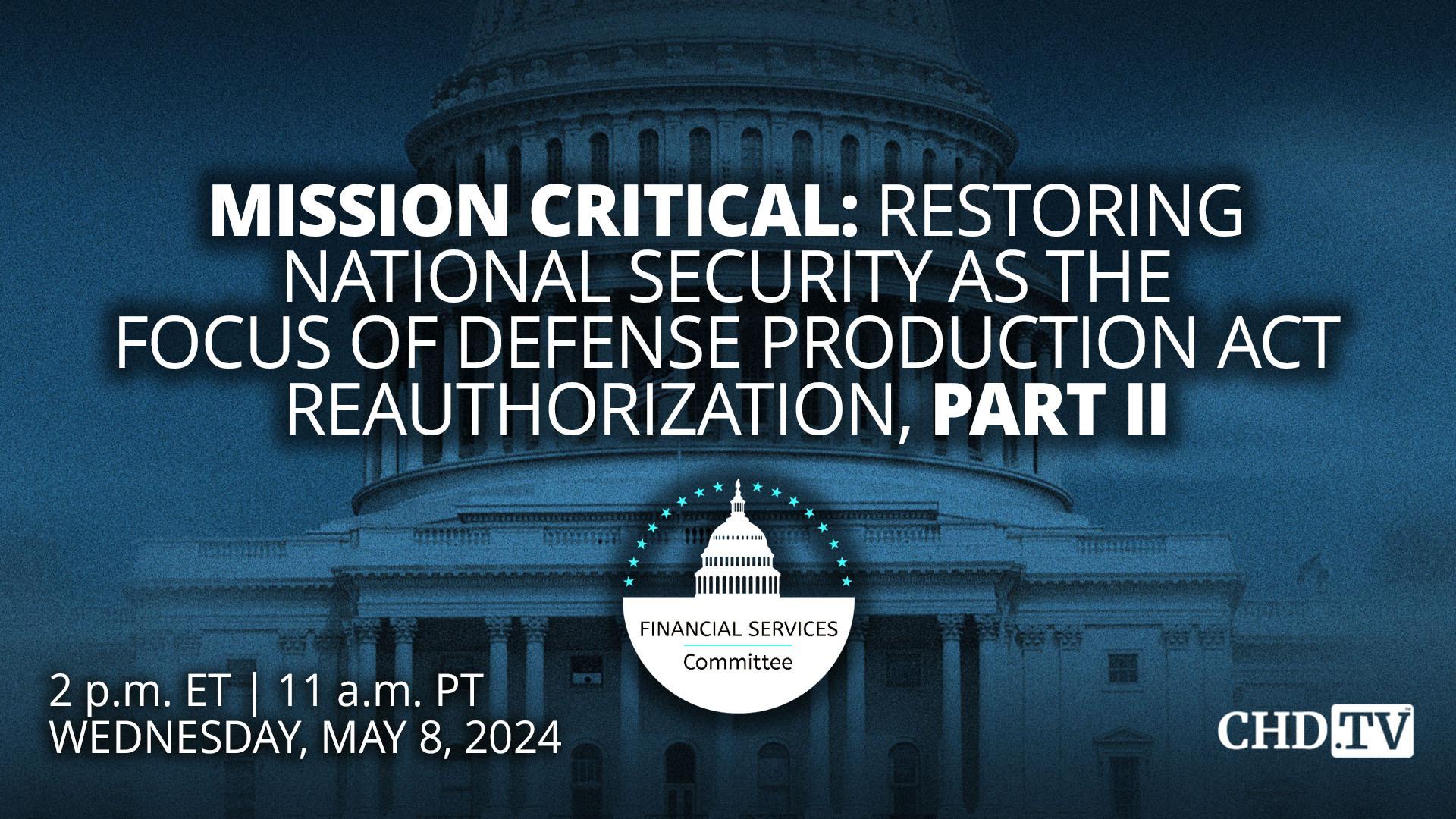 MISSION CRITICAL: RESTORING NATIONAL SECURITY AS THE FOCUS OF DEFENSE PRODUCTION ACT REAUTHORIZATION, PART II

FINANCIAL SERVICES
Committee

2 p.m. ET | 11 a.m. PT
WEDNESDAY, MAY 8, 2024

CHD.TV